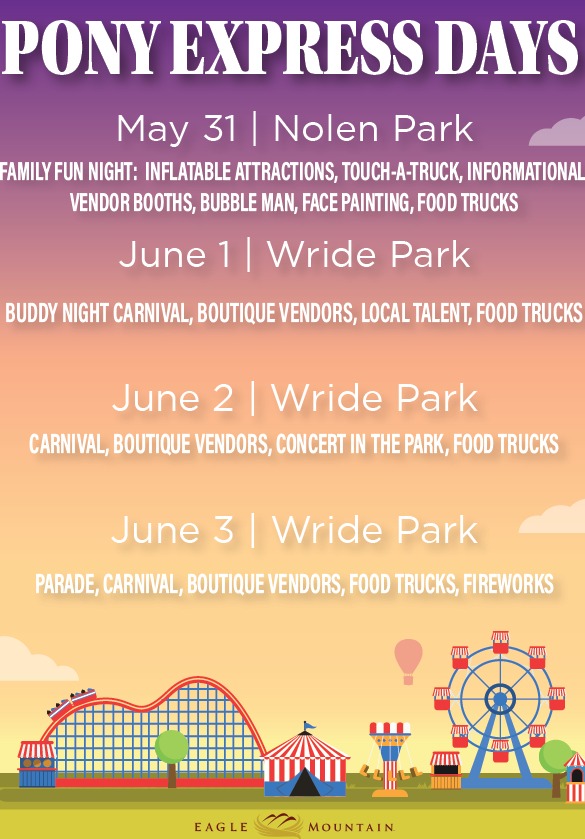 PONY EXPRESS DAYS

May 31 | Nolen Park

FAMILY FUN NIGHT: INFLATABLE ATTRACTIONS, TOUCH-A-TRUCK, INFORMATIONAL VENDOR BOOTHS, BUBBLE MAN, FACE PAINTING, FOOD TRUCKS

June 1 | Wride Park

BUDDY NIGHT CARNIVAL, BOUTIQUE VENDORS, LOCAL TALENT, FOOD TRUCKS

June 2 | Wride Park

CARNIVAL, BOUTIQUE VENDORS, CONCERT IN THE PARK, FOOD TRUCKS

June 3 | Wride Park

PARADE, CARNIVAL, BOUTIQUE VENDORS, FOOD TRUCKS, FIREWORKS

EAGLE MOUNTAIN